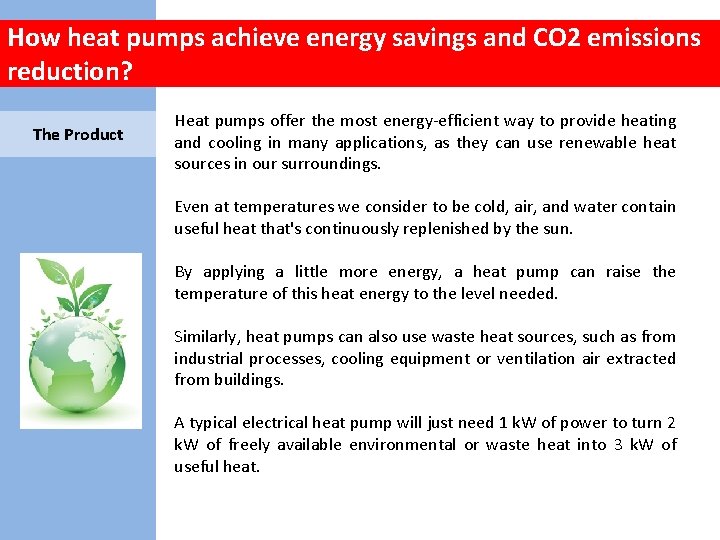 How heat pumps achieve energy savings and CO2 emissions reduction?

The Product

Heat pumps offer the most energy-efficient way to provide heating and cooling in many applications, as they can use renewable heat sources in our surroundings.

Even at temperatures we consider to be cold, air, and water contain useful heat that's continuously replenished by the sun.

By applying a little more energy, a heat pump can raise the temperature of this heat energy to the level needed.

Similarly, heat pumps can also use waste heat sources, such as from industrial processes, cooling equipment or ventilation air extracted from buildings.

A typical electrical heat pump will just need 1 kW of power to turn 2 kW of freely available environmental or waste heat into 3 kW of useful heat.